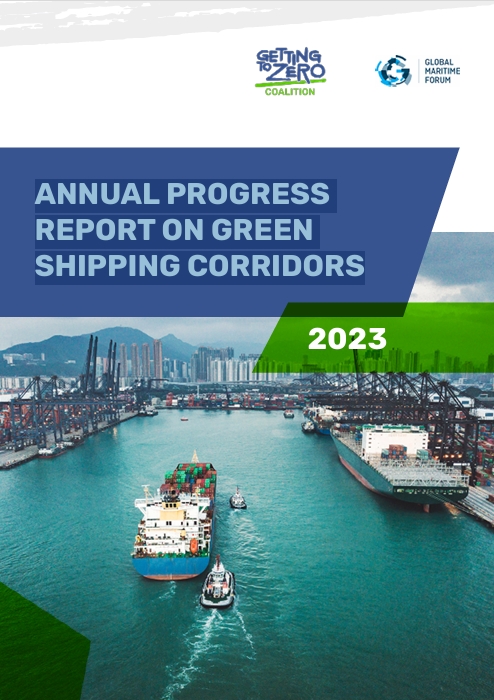 GETTING TO ZERO COALITION

GLOBAL MARITIME FORUM

ANNUAL PROGRESS REPORT ON GREEN SHIPPING CORRIDORS

2023